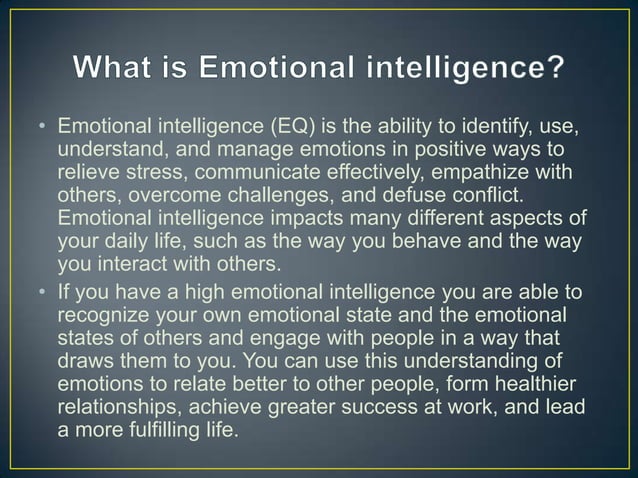 What is Emotional intelligence?

• Emotional intelligence (EQ) is the ability to identify, use, understand, and manage emotions in positive ways to relieve stress, communicate effectively, empathize with others, overcome challenges, and defuse conflict. Emotional intelligence impacts many different aspects of your daily life, such as the way you behave and the way you interact with others.

• If you have a high emotional intelligence you are able to recognize your own emotional state and the emotional states of others and engage with people in a way that draws them to you. You can use this understanding of emotions to relate better to other people, form healthier relationships, achieve greater success at work, and lead a more fulfilling life.